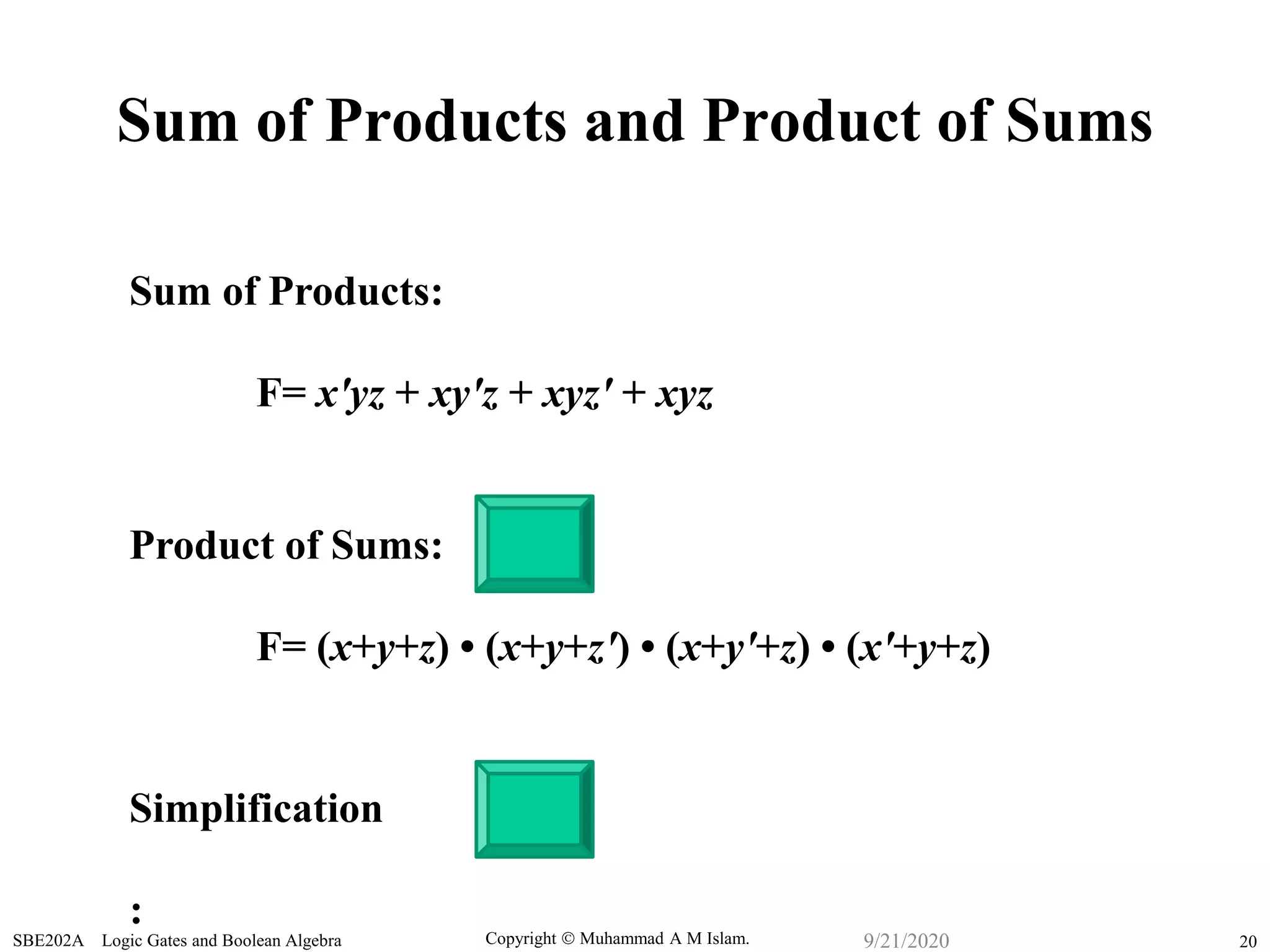 Sum of Products and Product of Sums

Sum of Products:

$F= x'yz + xy'z + xyz' + xyz$

Product of Sums:

$F= (x+y+z) \bullet (x+y+z') \bullet (x+y'+z) \bullet (x'+y+z)$

Simplification

:

SBE202A Logic Gates and Boolean Algebra Copyright © Muhammad A M Islam. 9/21/2020 20